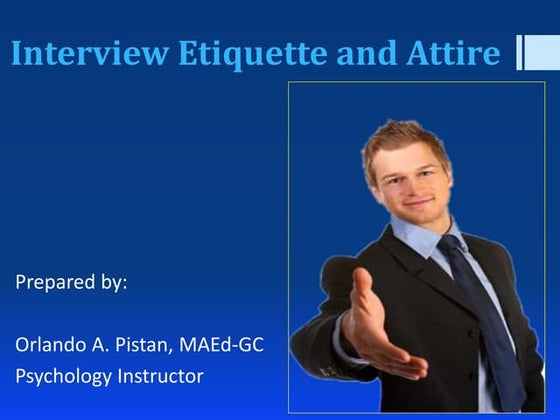 Interview Etiquette and Attire

Prepared by:

Orlando A. Pistan, MAEd-GC
Psychology Instructor